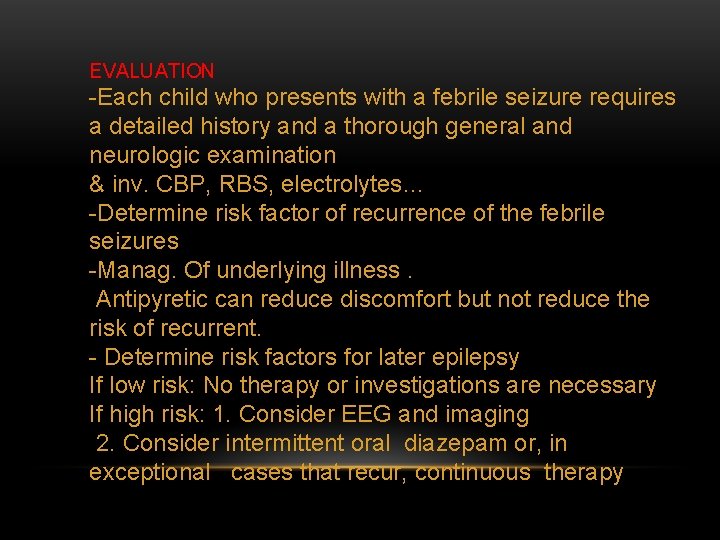 EVALUATION
-Each child who presents with a febrile seizure requires a detailed history and a thorough general and neurologic examination
& inv. CBP, RBS, electrolytes…
-Determine risk factor of recurrence of the febrile seizures
-Manag. Of underlying illness .
Antipyretic can reduce discomfort but not reduce the risk of recurrent.
- Determine risk factors for later epilepsy
If low risk: No therapy or investigations are necessary
If high risk: 1. Consider EEG and imaging
2. Consider intermittent oral diazepam or, in exceptional cases that recur, continuous therapy